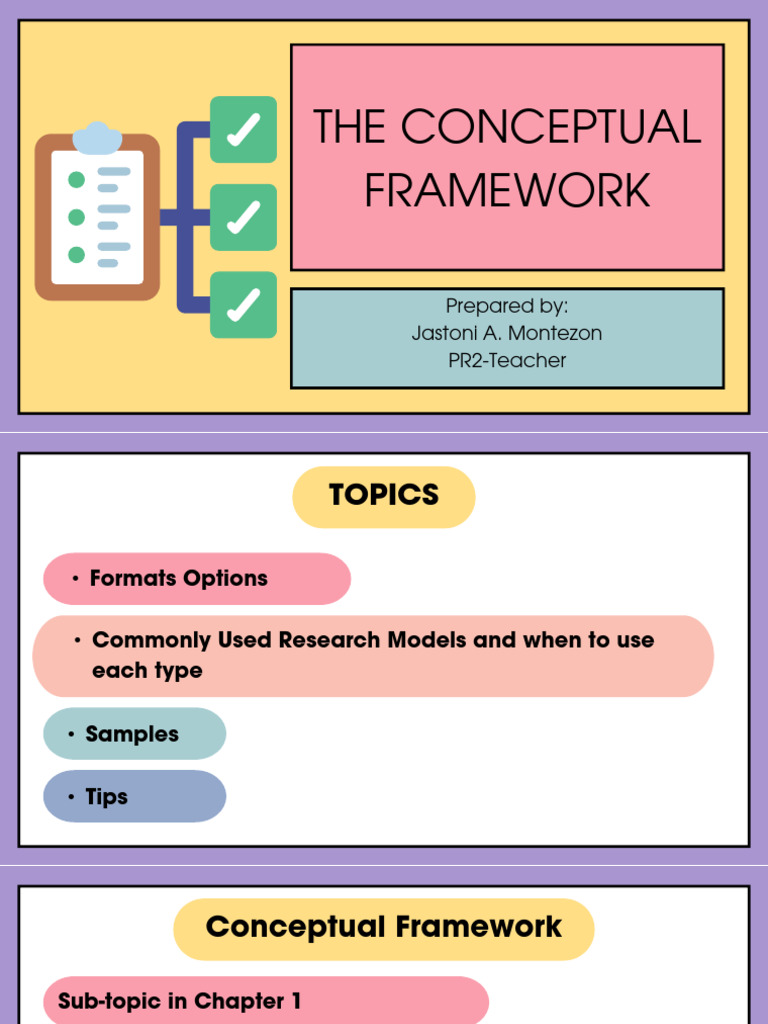 THE CONCEPTUAL FRAMEWORK

Prepared by:
Jastoni A. Montezon
PR2-Teacher

TOPICS

• Formats Options

• Commonly Used Research Models and when to use each type

• Samples

• Tips

Conceptual Framework

Sub-topic in Chapter 1